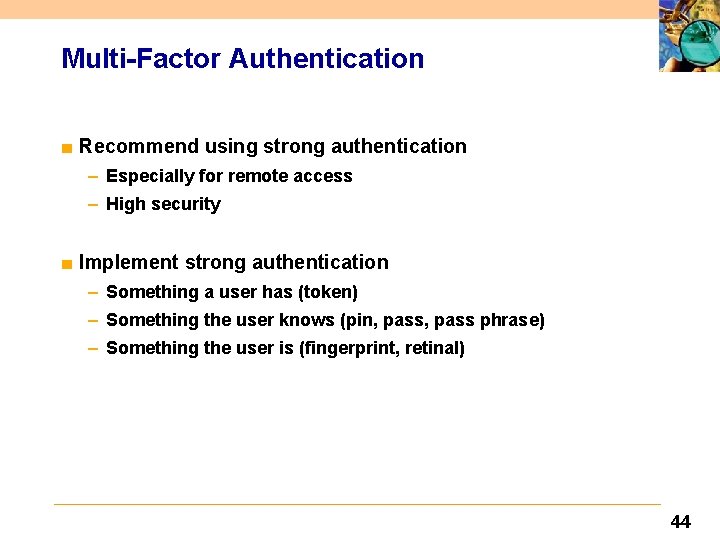 Multi-Factor Authentication

■ Recommend using strong authentication
– Especially for remote access
– High security

■ Implement strong authentication
– Something a user has (token)
– Something the user knows (pin, pass, pass phrase)
– Something the user is (fingerprint, retinal)

44